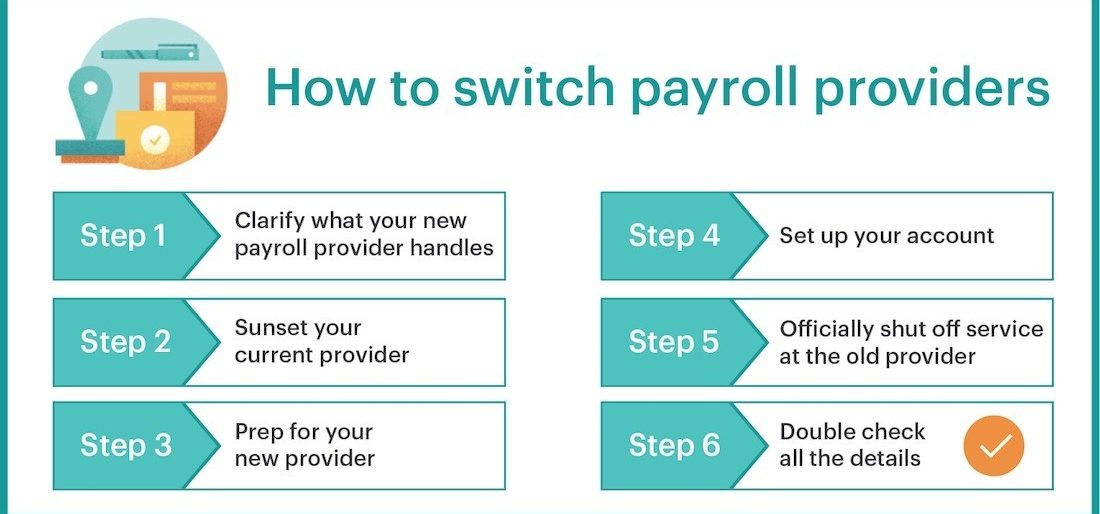 How to switch payroll providers

Step 1 Clarify what your new payroll provider handles

Step 2 Sunset your current provider

Step 3 Prep for your new provider

Step 4 Set up your account

Step 5 Officially shut off service at the old provider

Step 6 Double check all the details